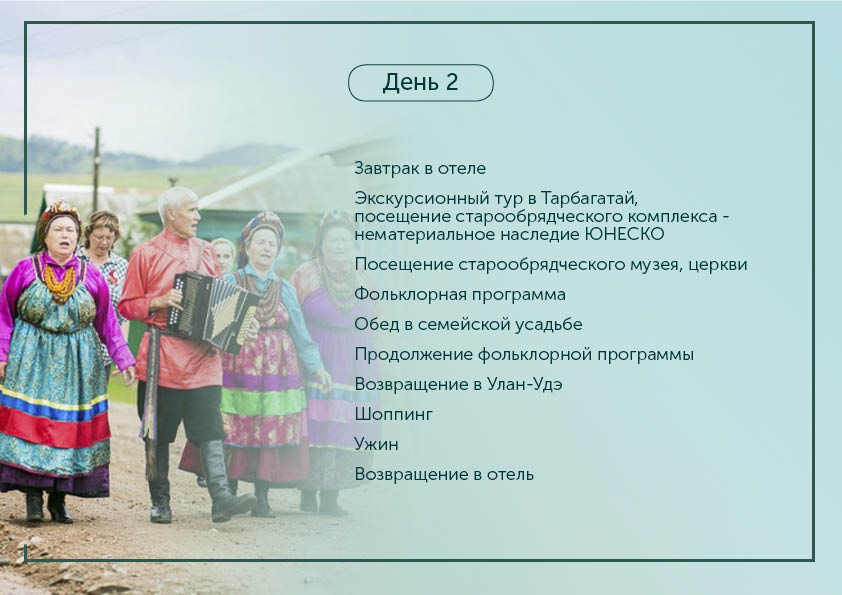 День 2

Завтрак в отеле

Экскурсионный тур в Тарбагатай, посещение старообрядческого комплекса - нематериальное наследие ЮНЕСКО

Посещение старообрядческого музея, церкви

Фольклорная программа

Обед в семейской усадьбе

Продолжение фольклорной программы

Возвращение в Улан-Удэ

Шоппинг

Ужин

Возвращение в отель